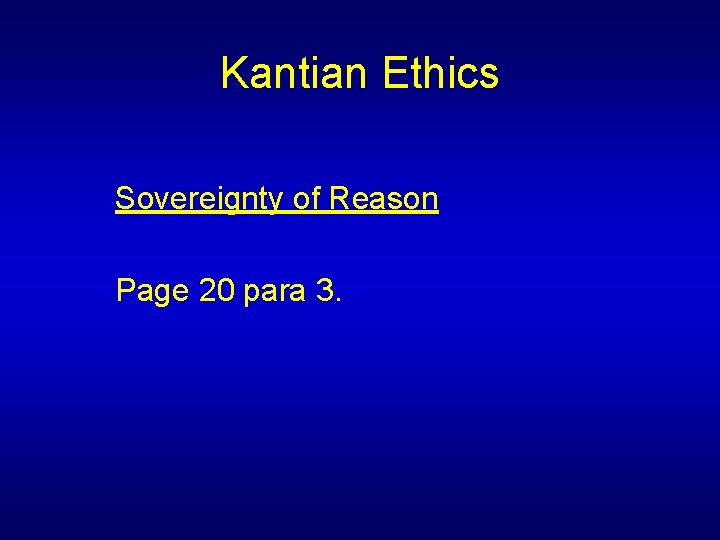 Kantian Ethics

Sovereignty of Reason

Page 20 para 3.